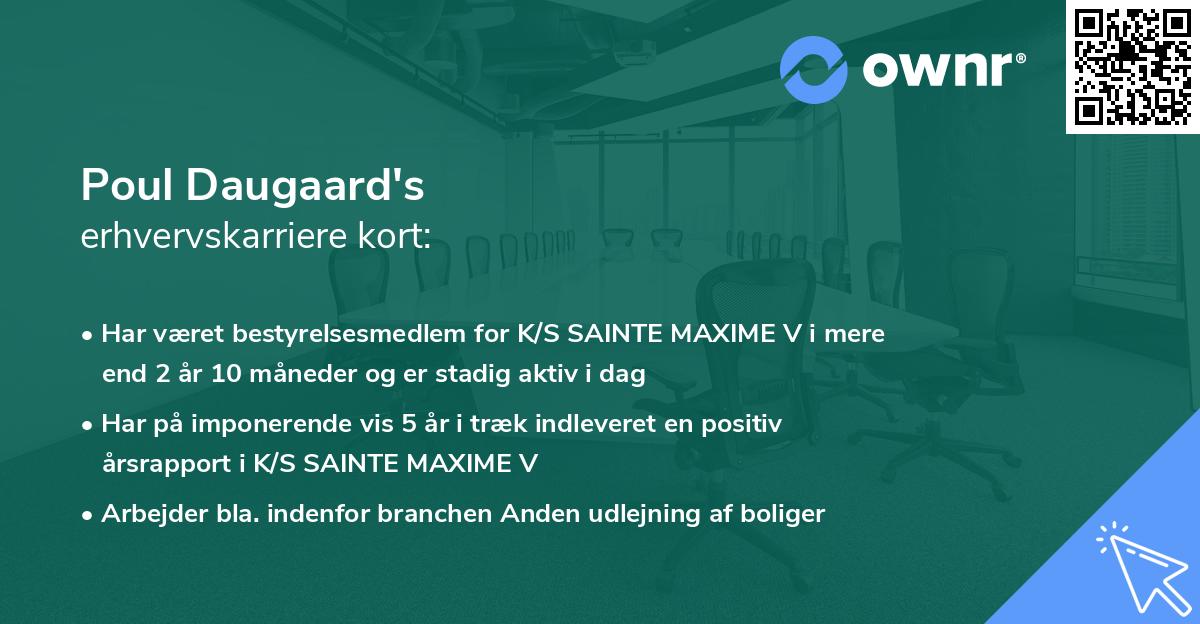 ownr®

Poul Daugaard's
erhvervskarriere kort:

• Har været bestyrelsesmedlem for K/S SAINTE MAXIME V i mere end 2 år 10 måneder og er stadig aktiv i dag

• Har på imponerende vis 5 år i træk indleveret en positiv årsrapport i K/S SAINTE MAXIME V

• Arbejder bla. indenfor branchen Anden udlejning af boliger